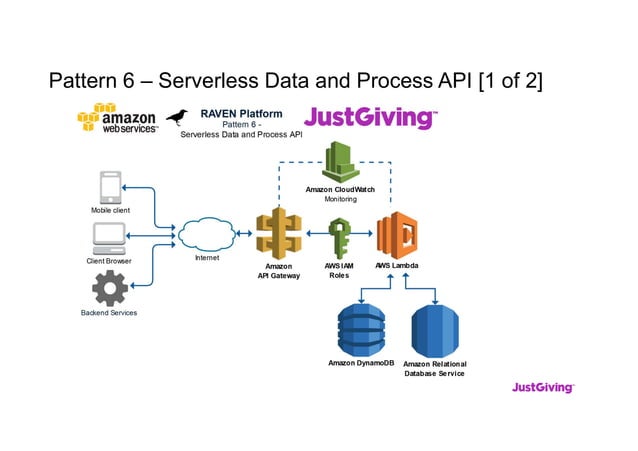 Pattern 6 – Serverless Data and Process API [1 of 2]

amazon webservices™

RAVEN Platform
Pattern 6 -
Serverless Data and Process API

JustGiving™

Amazon CloudWatch
Monitoring

Mobile client

Client Browser

Backend Services

Internet

Amazon
API Gateway

AWS IAM
Roles

AWS Lambda

Amazon DynamoDB

Amazon Relational
Database Service

JustGiving™